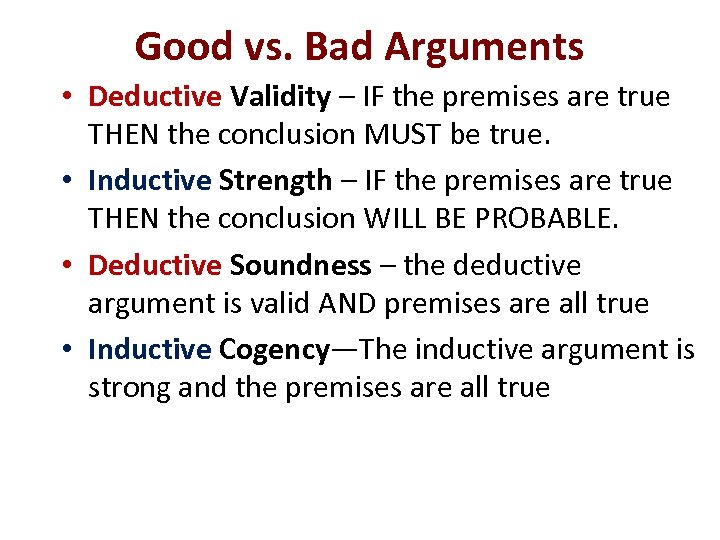 Good vs. Bad Arguments

• Deductive Validity – IF the premises are true THEN the conclusion MUST be true.

• Inductive Strength – IF the premises are true THEN the conclusion WILL BE PROBABLE.

• Deductive Soundness – the deductive argument is valid AND premises are all true

• Inductive Cogency—The inductive argument is strong and the premises are all true